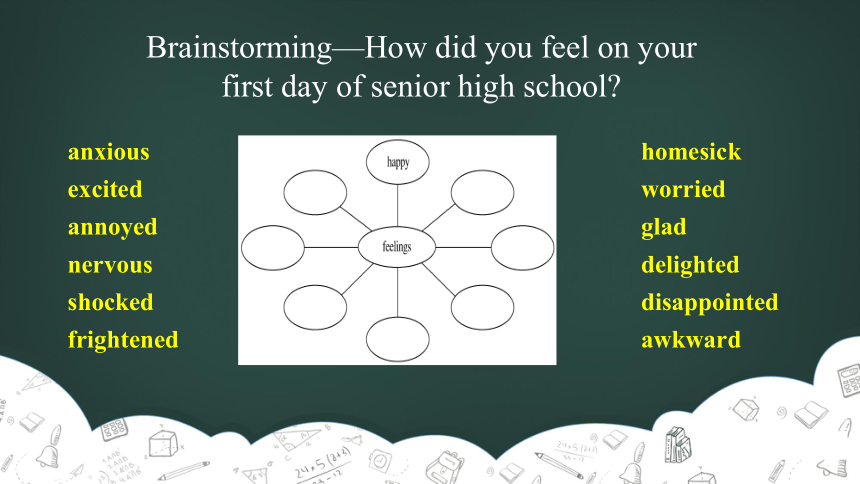 Brainstorming—How did you feel on your first day of senior high school?

anxious
excited
annoyed
nervous
shocked
frightened

happy

feelings

homesick
worried
glad
delighted
disappointed
awkward